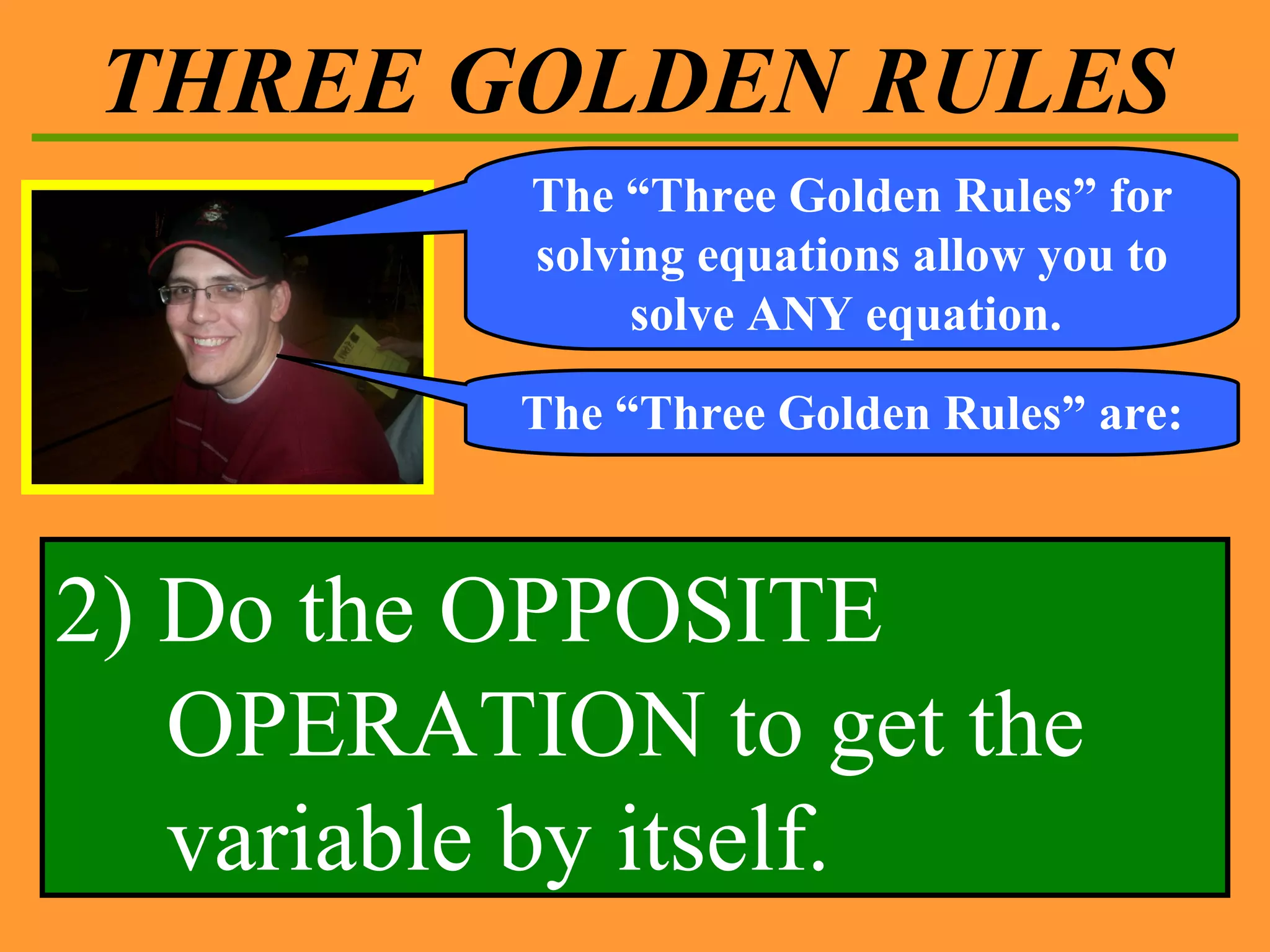 THREE GOLDEN RULES

The “Three Golden Rules” for solving equations allow you to solve ANY equation.

The “Three Golden Rules” are:

2) Do the OPPOSITE OPERATION to get the variable by itself.